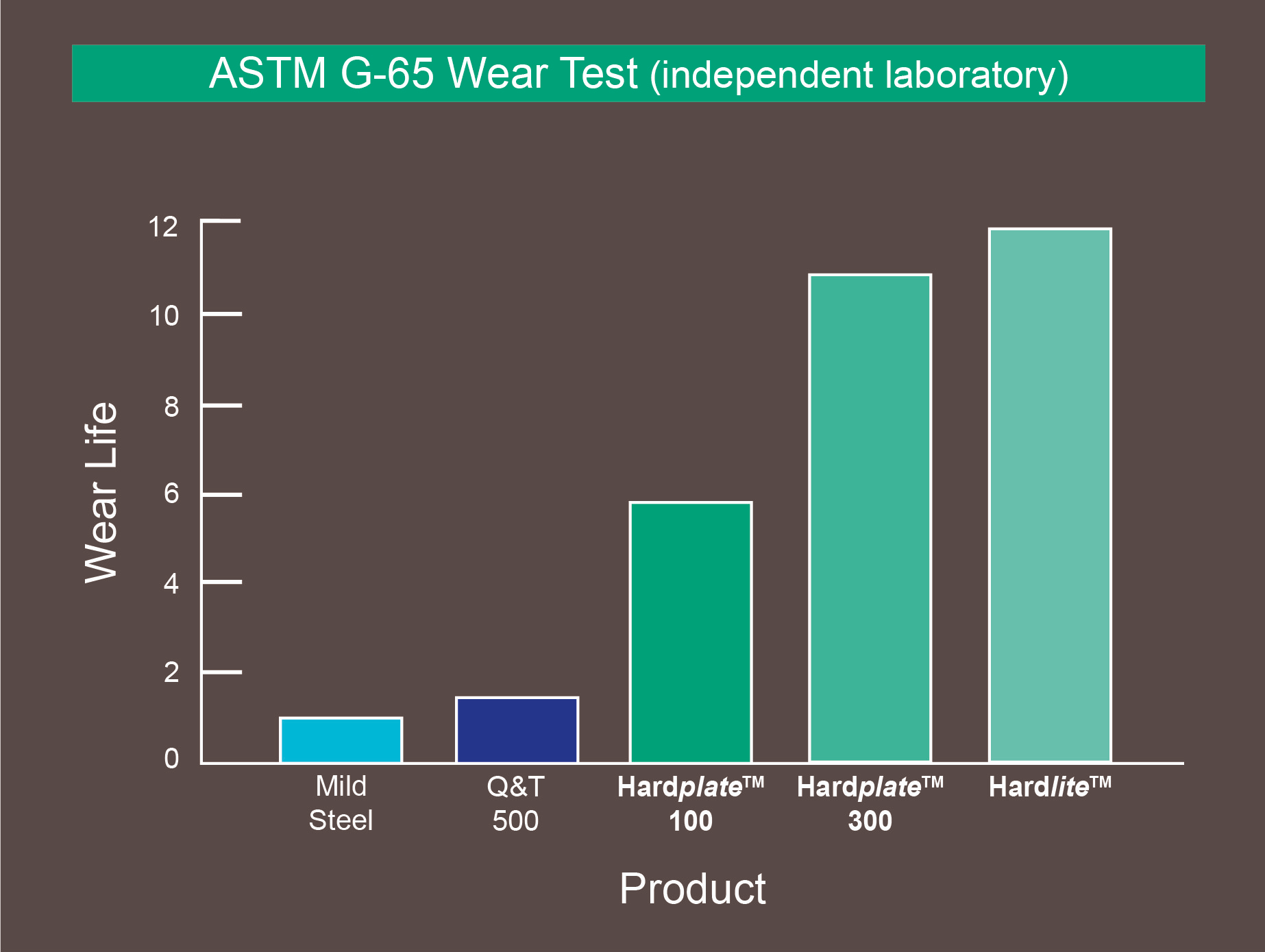 ASTM G-65 Wear Test (independent laboratory)

Wear Life

12
10
8
6
4
2
0

Mild Steel

Q&T 500

Hardplate™ 100

Hardplate™ 300

Hardlite™

Product